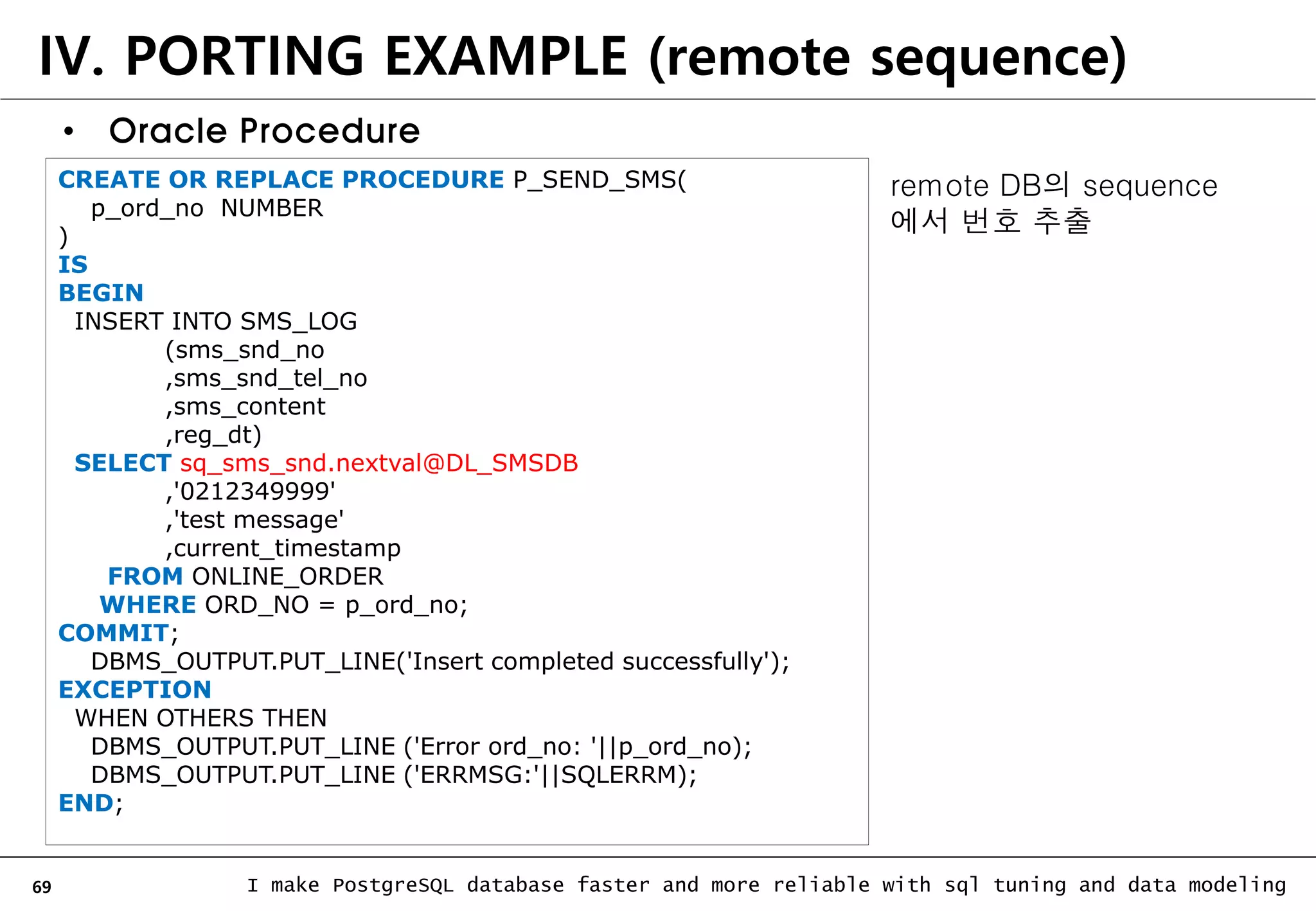 IV. PORTING EXAMPLE (remote sequence)

• Oracle Procedure

CREATE OR REPLACE PROCEDURE P_SEND_SMS(
p_ord_no NUMBER
)
IS
BEGIN
INSERT INTO SMS_LOG
(sms_snd_no
,sms_snd_tel_no
,sms_content
,reg_dt)
SELECT sq_sms_snd.nextval@DL_SMSDB
,'0212349999'
,'test message'
,current_timestamp
FROM ONLINE_ORDER
WHERE ORD_NO = p_ord_no;
COMMIT;
DBMS_OUTPUT.PUT_LINE('Insert completed successfully');
EXCEPTION
WHEN OTHERS THEN
DBMS_OUTPUT.PUT_LINE ('Error ord_no: '||p_ord_no);
DBMS_OUTPUT.PUT_LINE ('ERRMSG:'||SQLERRM);
END;

remote DB의 sequence 에서 번호 추출

69

I make PostgreSQL database faster and more reliable with sql tuning and data modeling